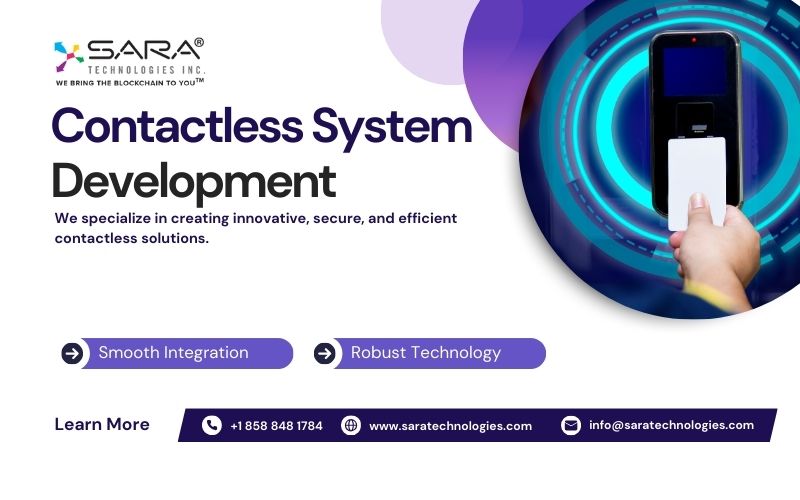 SARA®
TECHNOLOGIES INC.
WE BRING THE BLOCKCHAIN TO YOU™

Contactless System Development

We specialize in creating innovative, secure, and efficient contactless solutions.

Smooth Integration

Robust Technology

Learn More

+1 858 848 1784

www.saratechnologies.com

info@saratechnologies.com